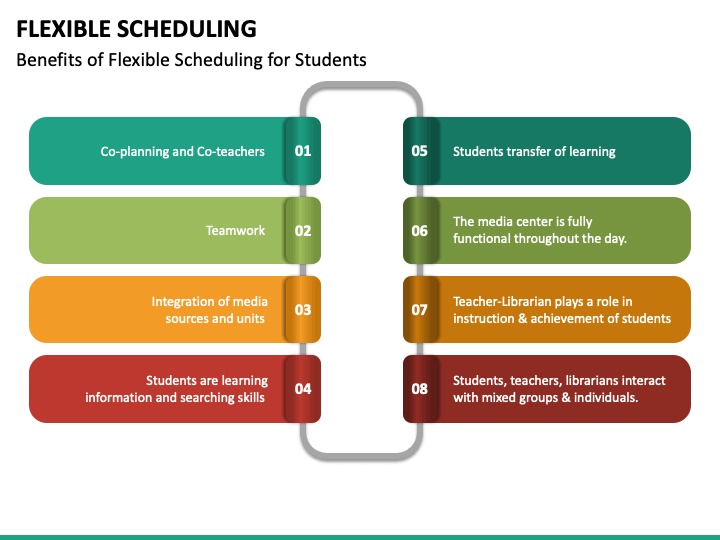 FLEXIBLE SCHEDULING

Benefits of Flexible Scheduling for Students

Co-planning and Co-teachers 01

Teamwork 02

Integration of media sources and units 03

Students are learning information and searching skills 04

05 Students transfer of learning

06 The media center is fully functional throughout the day.

07 Teacher-Librarian plays a role in instruction & achievement of students

08 Students, teachers, librarians interact with mixed groups & individuals.